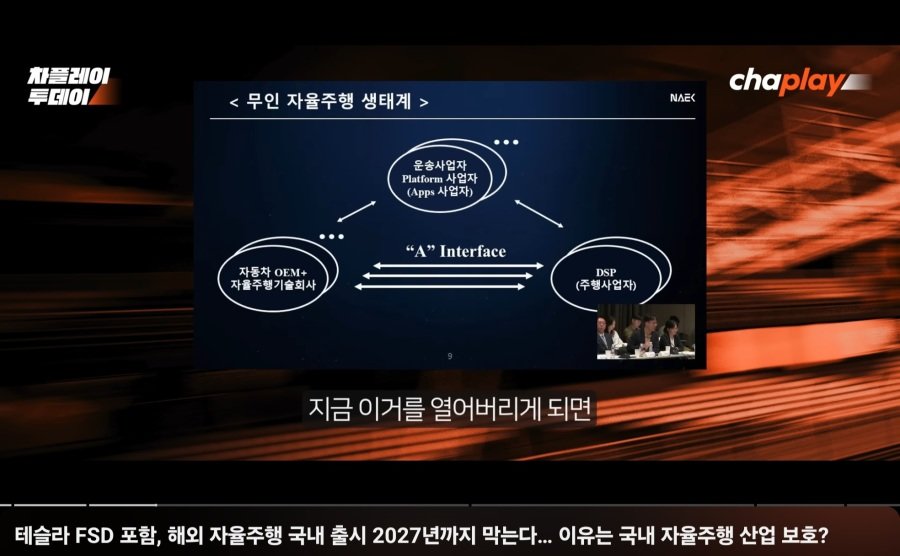 차플레이 투데이

chaplay

< 무인 자율주행 생태계 >

NAEK

운송사업자 Platform 사업자 (Apps 사업자)

자동차 OEM+ 자율주행기술회사

"A" Interface

DSP (주행사업자)

9

지금 이거를 열어버리게 되면

테슬라 FSD 포함, 해외 자율주행 국내 출시 2027년까지 막는다... 이유는 국내 자율주행 산업 보호?